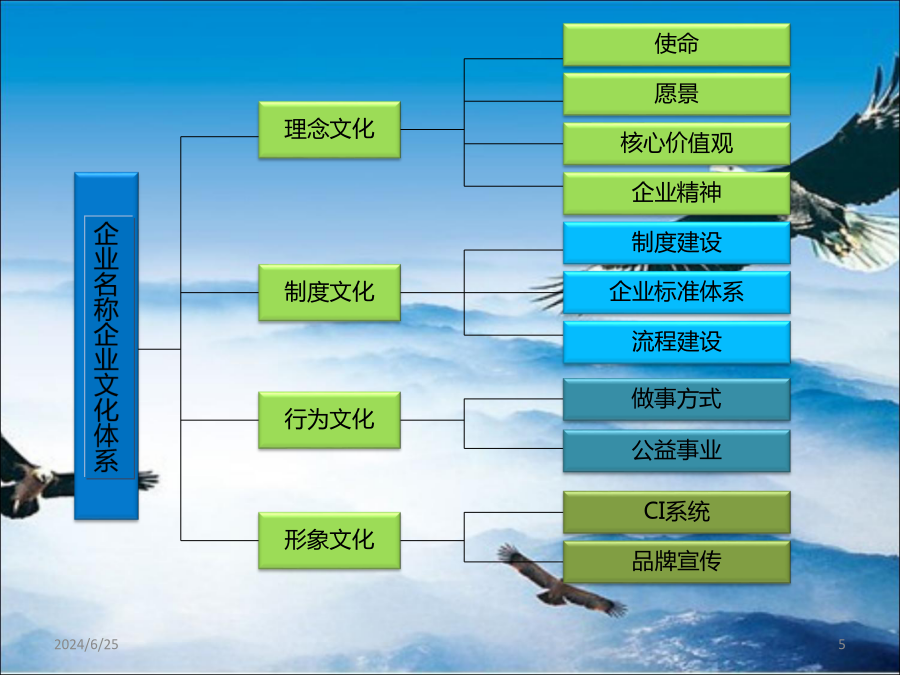 企业名称企业文化体系

理念文化

使命

愿景

核心价值观

企业精神

制度文化

制度建设

企业标准体系

流程建设

行为文化

做事方式

公益事业

形象文化

CI系统

品牌宣传

2024/6/25

5